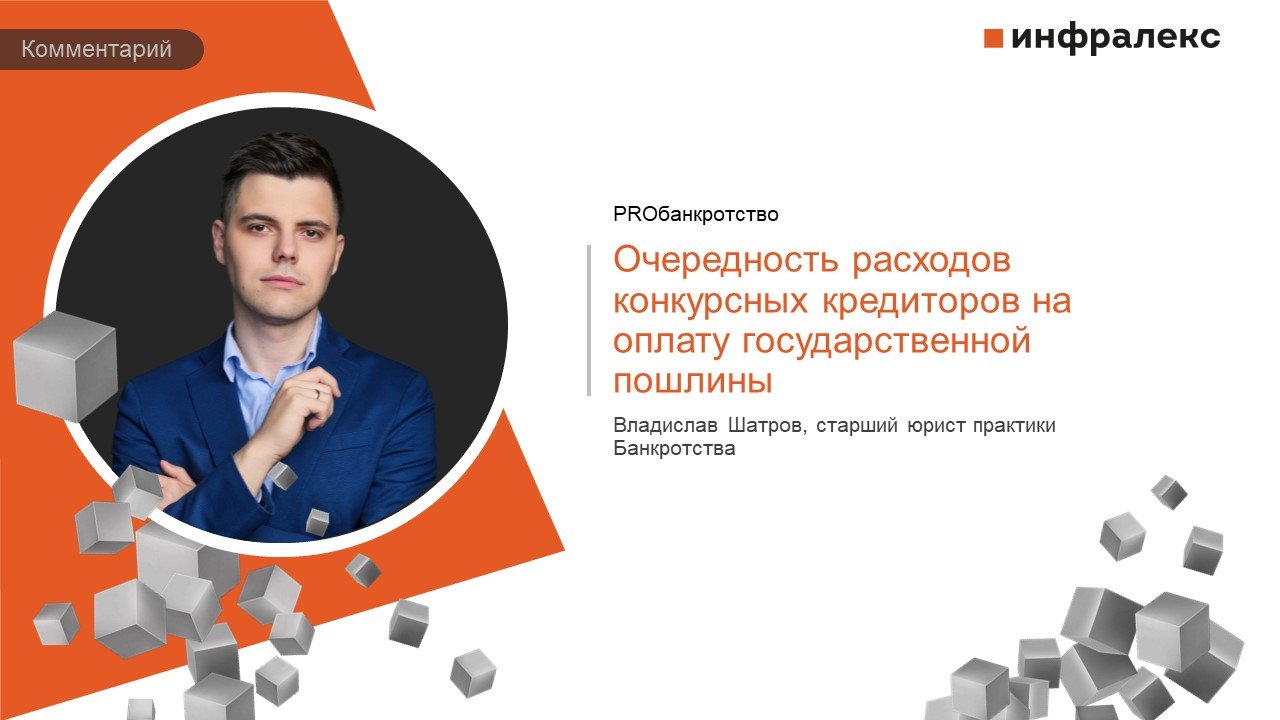 Комментарий

инфралекс

PROбанкротство

Очередность расходов конкурсных кредиторов на оплату государственной пошлины

Владислав Шатров, старший юрист практики Банкротства